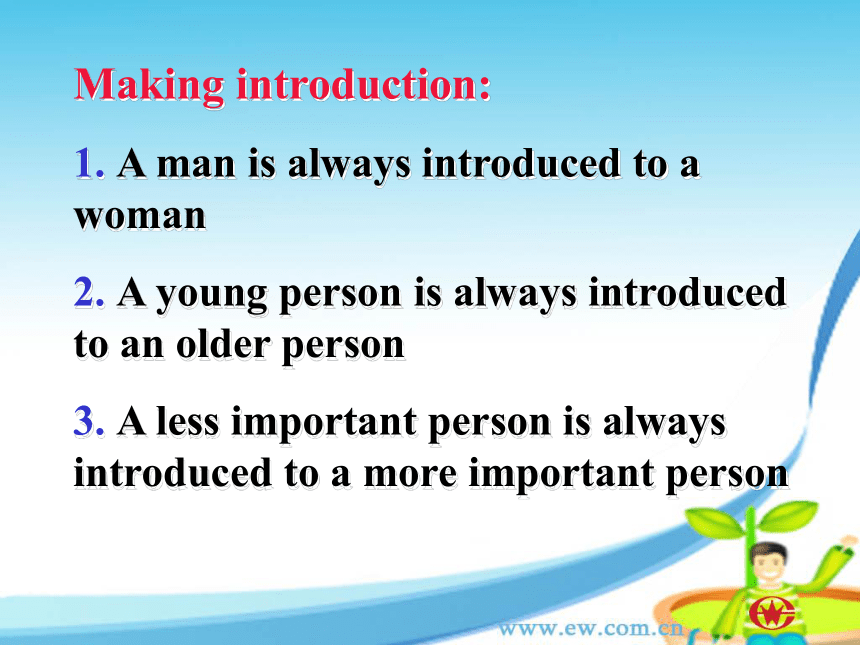 Making introduction:

1. A man is always introduced to a woman

2. A young person is always introduced to an older person

3. A less important person is always introduced to a more important person

www.ew.com.cn